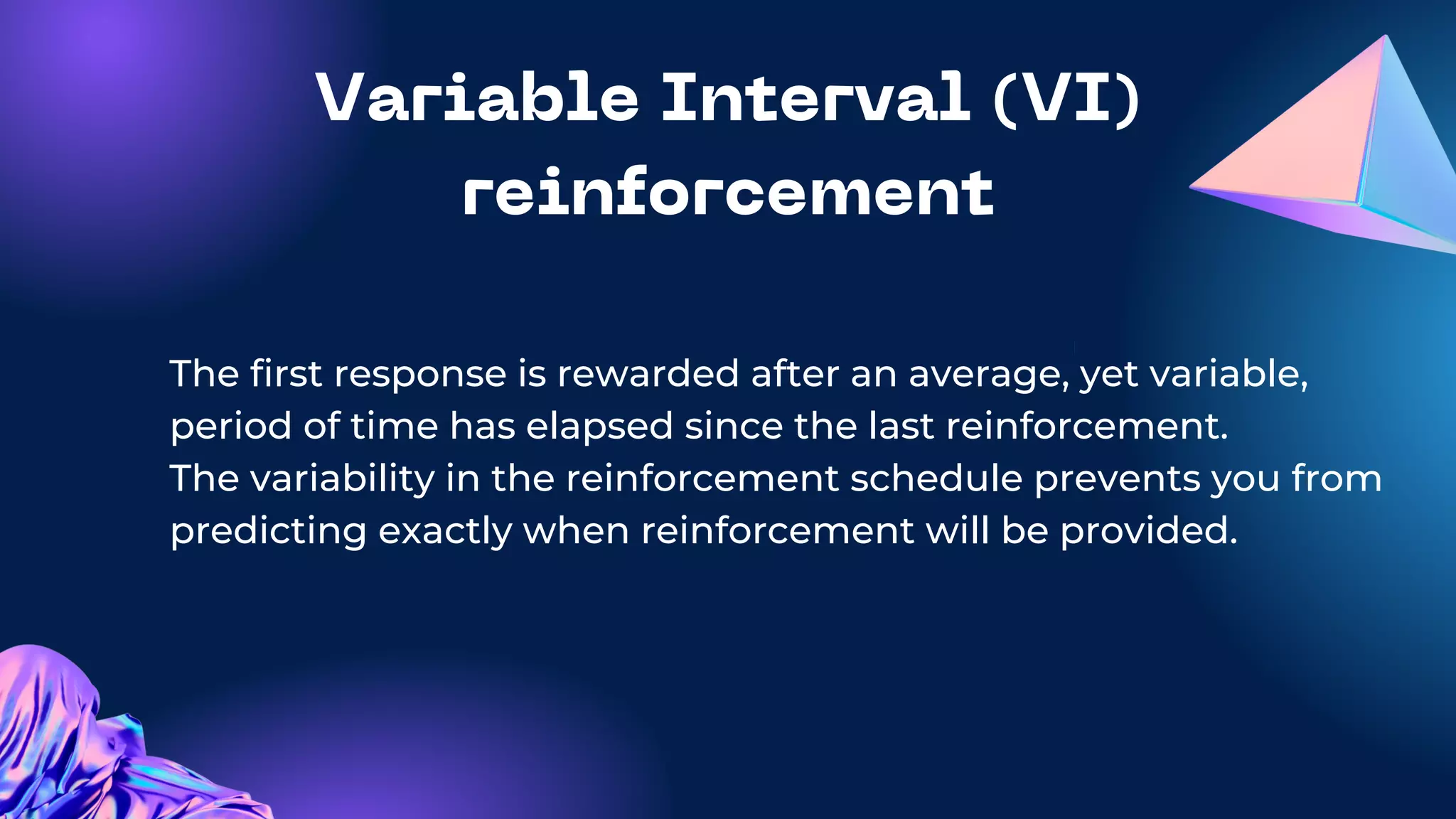 Variable Interval (VI) reinforcement

The first response is rewarded after an average, yet variable, period of time has elapsed since the last reinforcement.
The variability in the reinforcement schedule prevents you from predicting exactly when reinforcement will be provided.